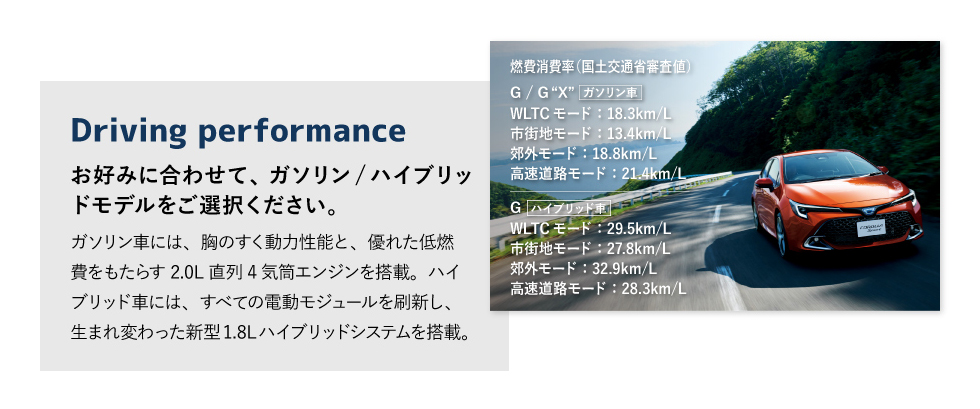 Driving performance

お好みに合わせて、ガソリン / ハイブリッドモデルをご選択ください。

ガソリン車には、胸のすく動力性能と、優れた低燃費をもたらす 2.0L 直列 4 気筒エンジンを搭載。ハイブリッド車には、すべての電動モジュールを刷新し、生まれ変わった新型1.8Lハイブリッドシステムを搭載。

燃費消費率(国土交通省審査値)

G / G“X” ガソリン車
WLTC モード：18.3km/L
市街地モード：13.4km/L
郊外モード：18.8km/L
高速道路モード：21.4km/L

G ハイブリッド車
WLTC モード：29.5km/L
市街地モード：27.8km/L
郊外モード：32.9km/L
高速道路モード：28.3km/L